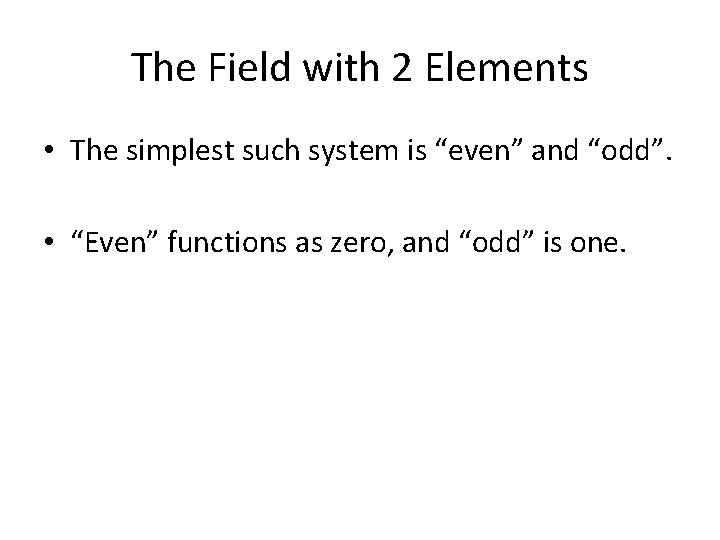 The Field with 2 Elements

• The simplest such system is “even” and “odd”.

• “Even” functions as zero, and “odd” is one.